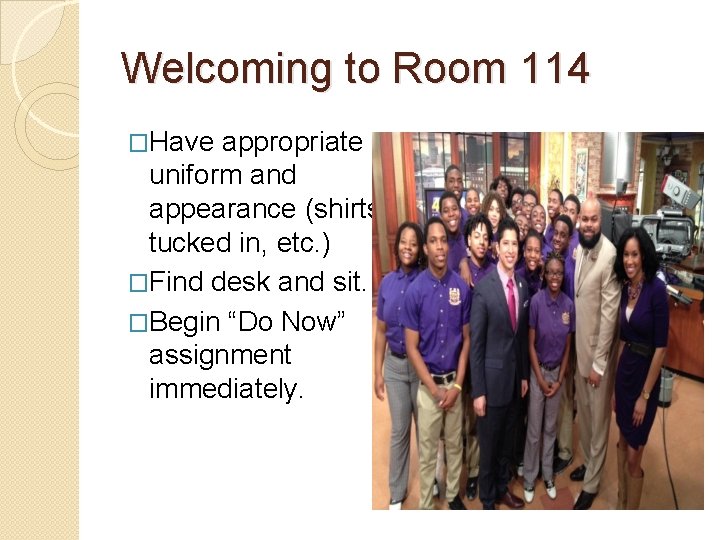 Welcoming to Room 114

□Have appropriate uniform and appearance (shirts tucked in, etc.)

□Find desk and sit.

□Begin “Do Now” assignment immediately.